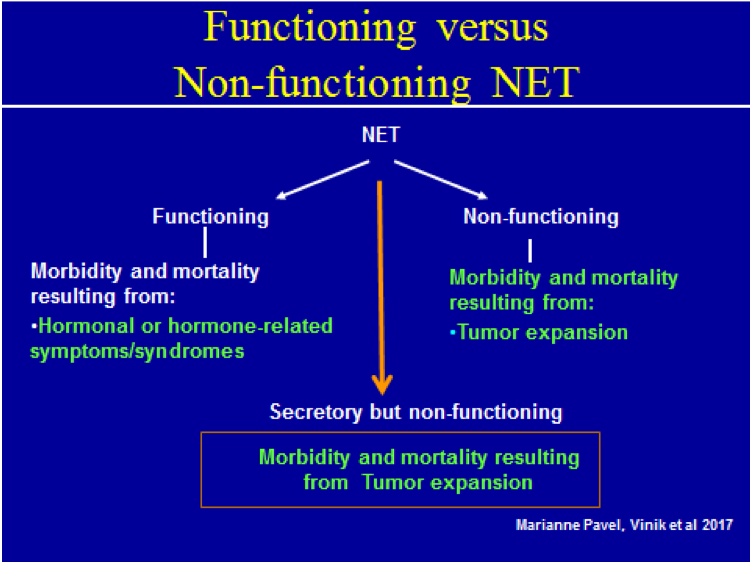 Functioning versus Non-functioning NET

NET

Functioning

Morbidity and mortality resulting from:

•Hormonal or hormone-related symptoms/syndromes

Non-functioning

Morbidity and mortality resulting from:

•Tumor expansion

Secretory but non-functioning

Morbidity and mortality resulting from Tumor expansion

Marianne Pavel, Vinik et al 2017